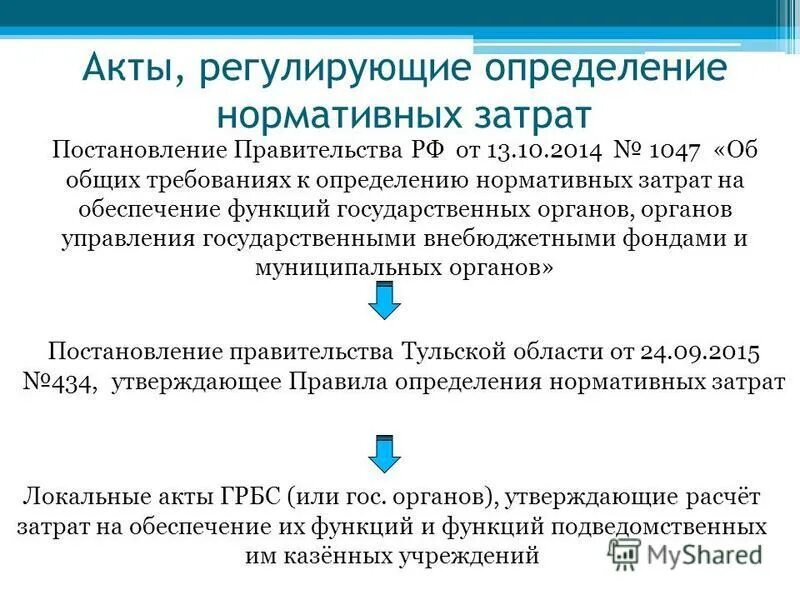 Акты, регулирующие определение нормативных затрат

Постановление Правительства РФ от 13.10.2014 № 1047 «Об общих требованиях к определению нормативных затрат на обеспечение функций государственных органов, органов управления государственными внебюджетными фондами и муниципальных органов»

Постановление правительства Тульской области от 24.09.2015 №434, утверждающее Правила определения нормативных затрат

Локальные акты ГРБС (или гос. органов), утверждающие расчёт затрат на обеспечение их функций и функций подведомственных им казённых учреждений

MyShared